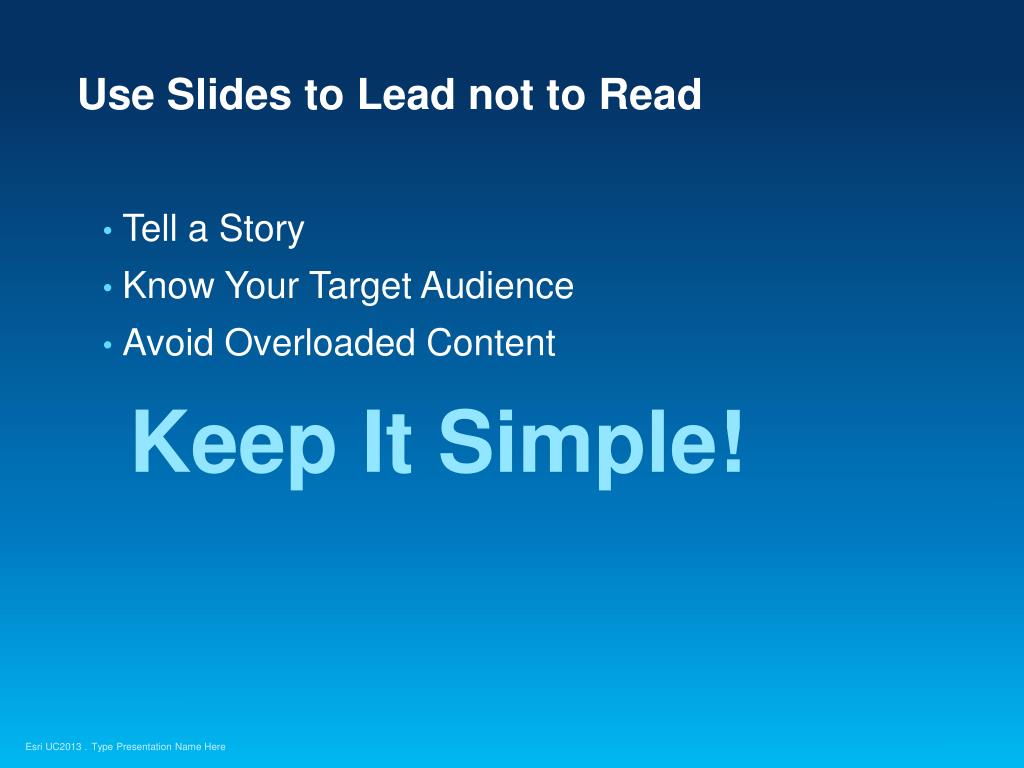 Use Slides to Lead not to Read

• Tell a Story
• Know Your Target Audience
• Avoid Overloaded Content

Keep It Simple!

Esri UC2013 . Type Presentation Name Here